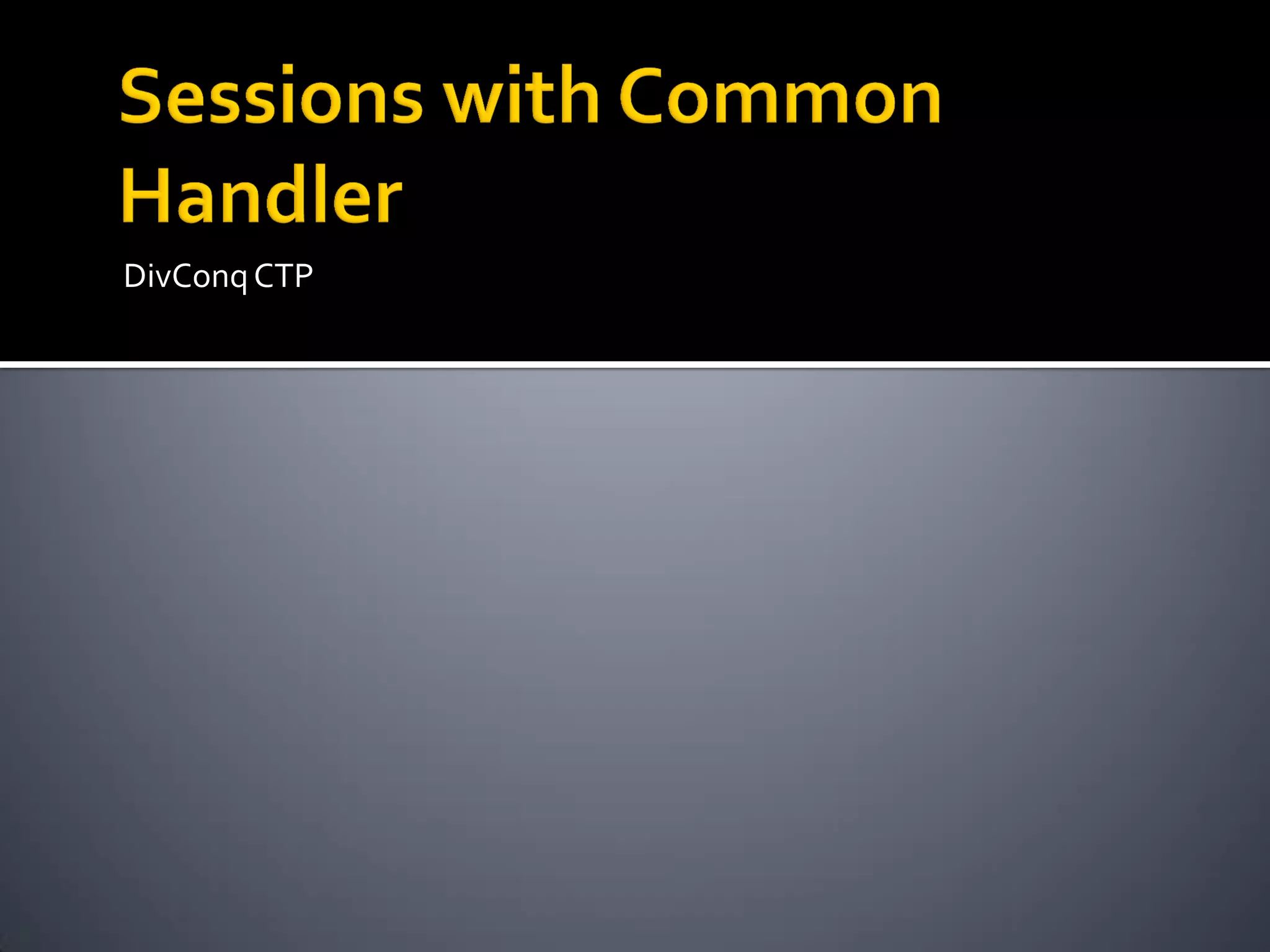 Sessions with Common Handler

DivConq CTP